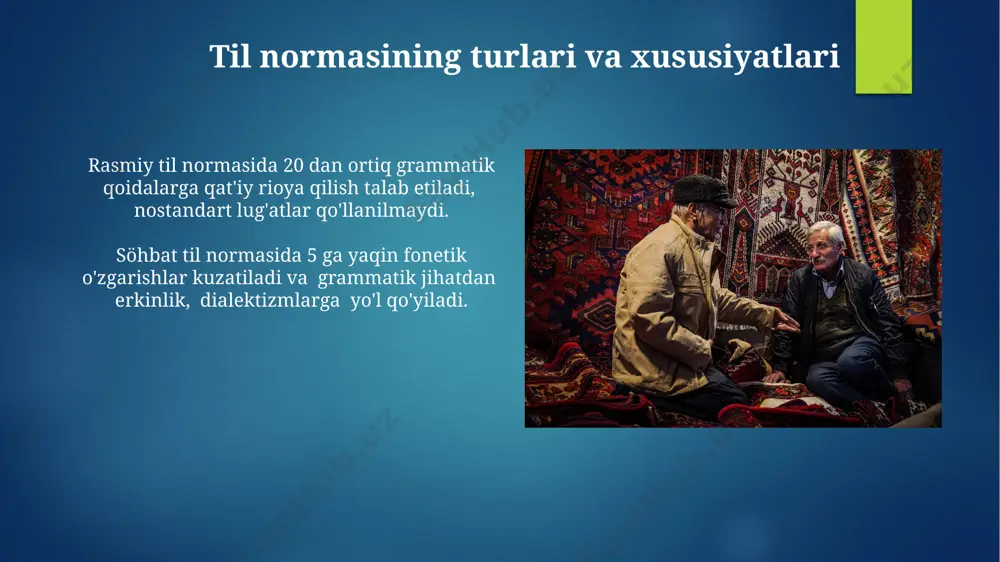 Til normasining turlari va xususiyatlari

Rasmiy til normasida 20 dan ortiq grammatik qoidalarga qat'iy rioya qilish talab etiladi, nostandart lug'atlar qo'llanilmaydi.

Söhbat til normasida 5 ga yaqin fonetik o'zgarishlar kuzatiladi va grammatik jihatdan erkinlik, dialektizmlarga yo'l qo'yiladi.